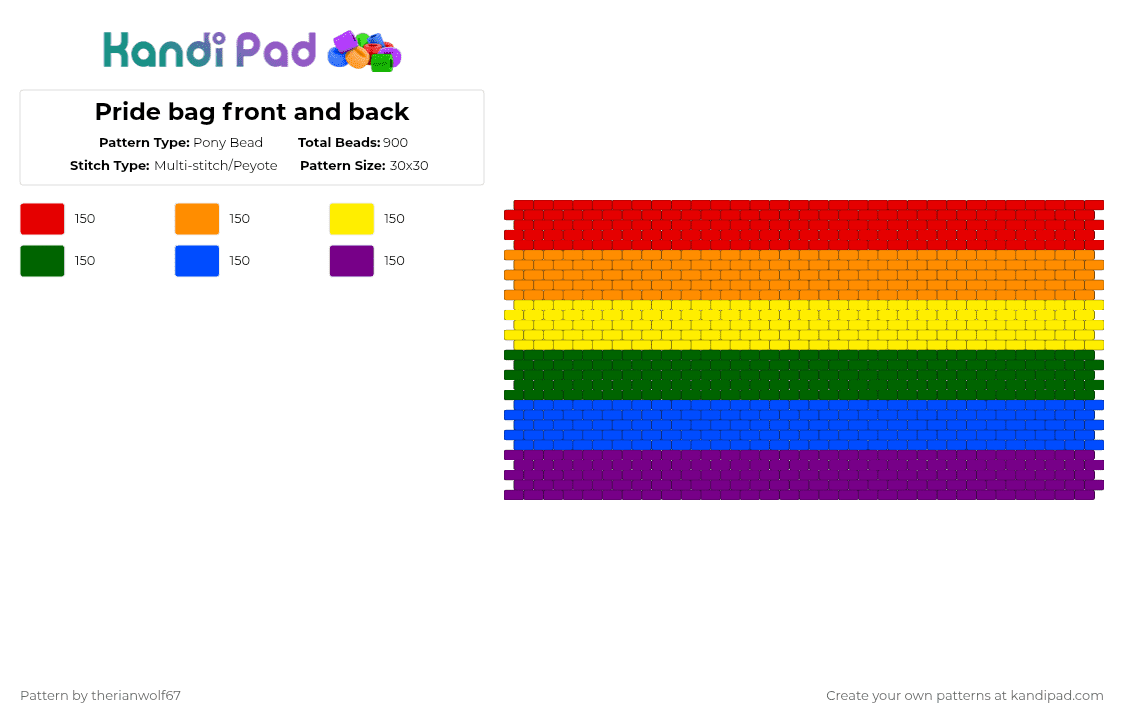 Kandi Pad

Pride bag front and back

Pattern Type: Pony Bead   Total Beads: 900
Stitch Type: Multi-stitch/Peyote   Pattern Size: 30x30

150 150 150
150 150 150

Pattern by therianwolf67

Create your own patterns at kandipad.com